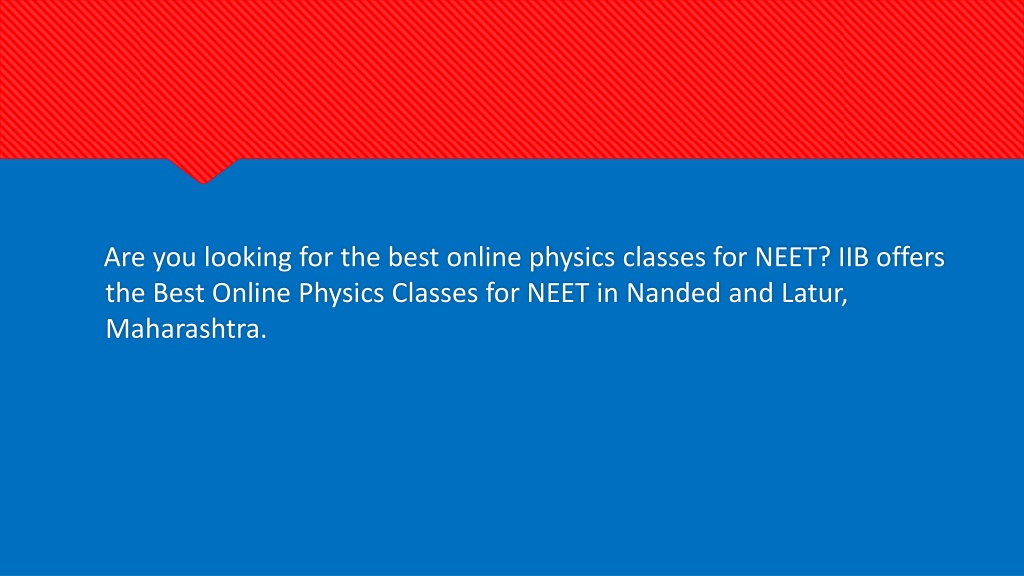 Are you looking for the best online physics classes for NEET? IIB offers the Best Online Physics Classes for NEET in Nanded and Latur, Maharashtra.